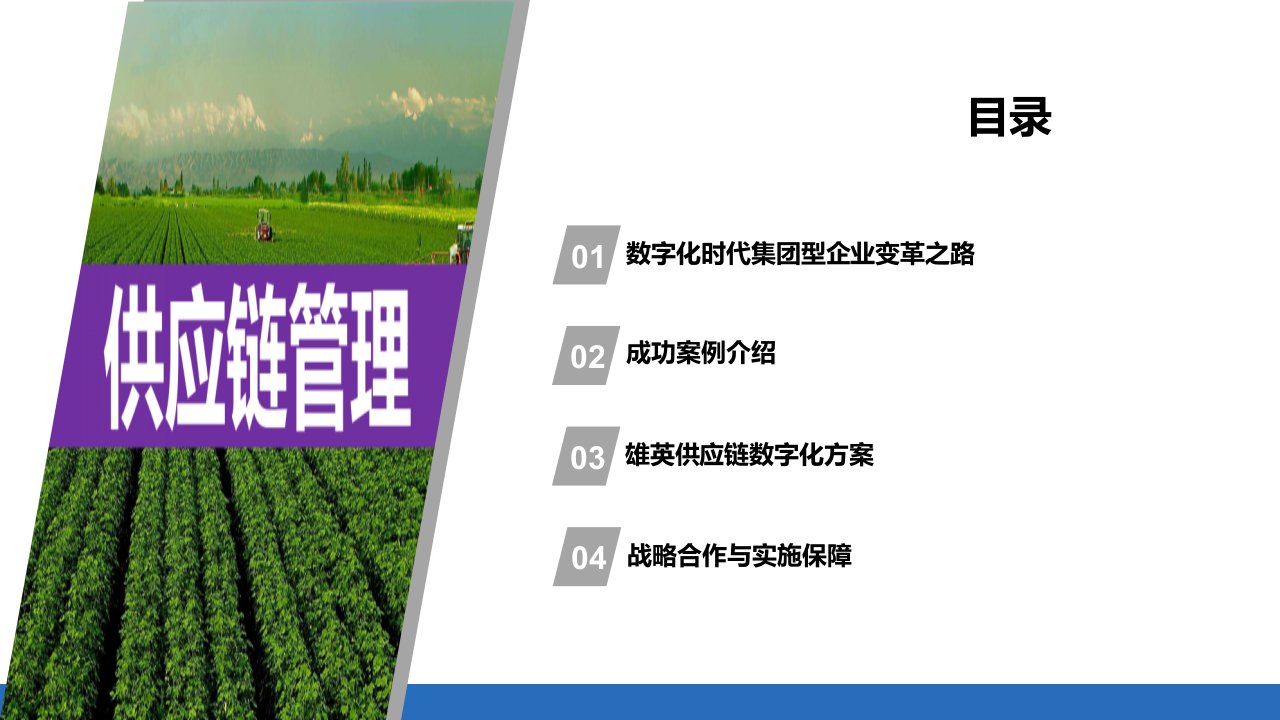 供应链管理

目录

01 数字化时代集团型企业变革之路

02 成功案例介绍

03 雄英供应链数字化方案

04 战略合作与实施保障